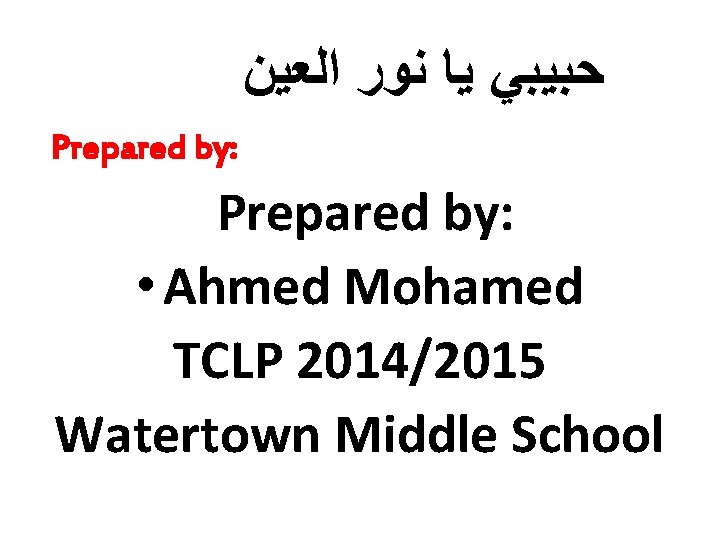 حبيبي يا نور العين

Prepared by:

Prepared by:

• Ahmed Mohamed

TCLP 2014/2015

Watertown Middle School